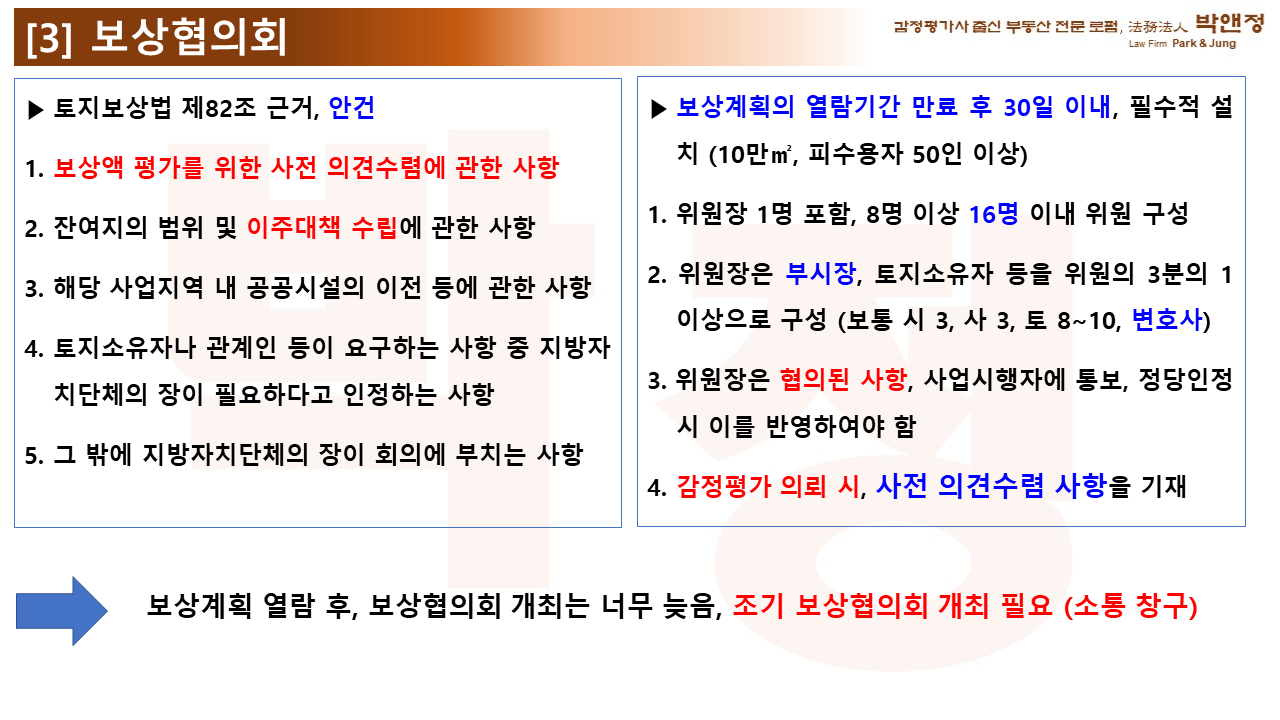 [3] 보상협의회

감정평가사 출신 부동산 전문 로펌, 法務法人 박앤정
Law Firm Park & Jung

▶ 토지보상법 제82조 근거, 안건

1. 보상액 평가를 위한 사전 의견수렴에 관한 사항

2. 잔여지의 범위 및 이주대책 수립에 관한 사항

3. 해당 사업지역 내 공공시설의 이전 등에 관한 사항

4. 토지소유자나 관계인 등이 요구하는 사항 중 지방자치단체의 장이 필요하다고 인정하는 사항

5. 그 밖에 지방자치단체의 장이 회의에 부치는 사항

▶ 보상계획의 열람기간 만료 후 30일 이내, 필수적 설치 (10만㎡, 피수용자 50인 이상)

1. 위원장 1명 포함, 8명 이상 16명 이내 위원 구성

2. 위원장은 부시장, 토지소유자 등을 위원의 3분의 1 이상으로 구성 (보통 시 3, 사 3, 토 8~10, 변호사)

3. 위원장은 협의된 사항, 사업시행자에 통보, 정당인정 시 이를 반영하여야 함

4. 감정평가 의뢰 시, 사전 의견수렴 사항을 기재

보상계획 열람 후, 보상협의회 개최는 너무 늦음, 조기 보상협의회 개최 필요 (소통 창구)